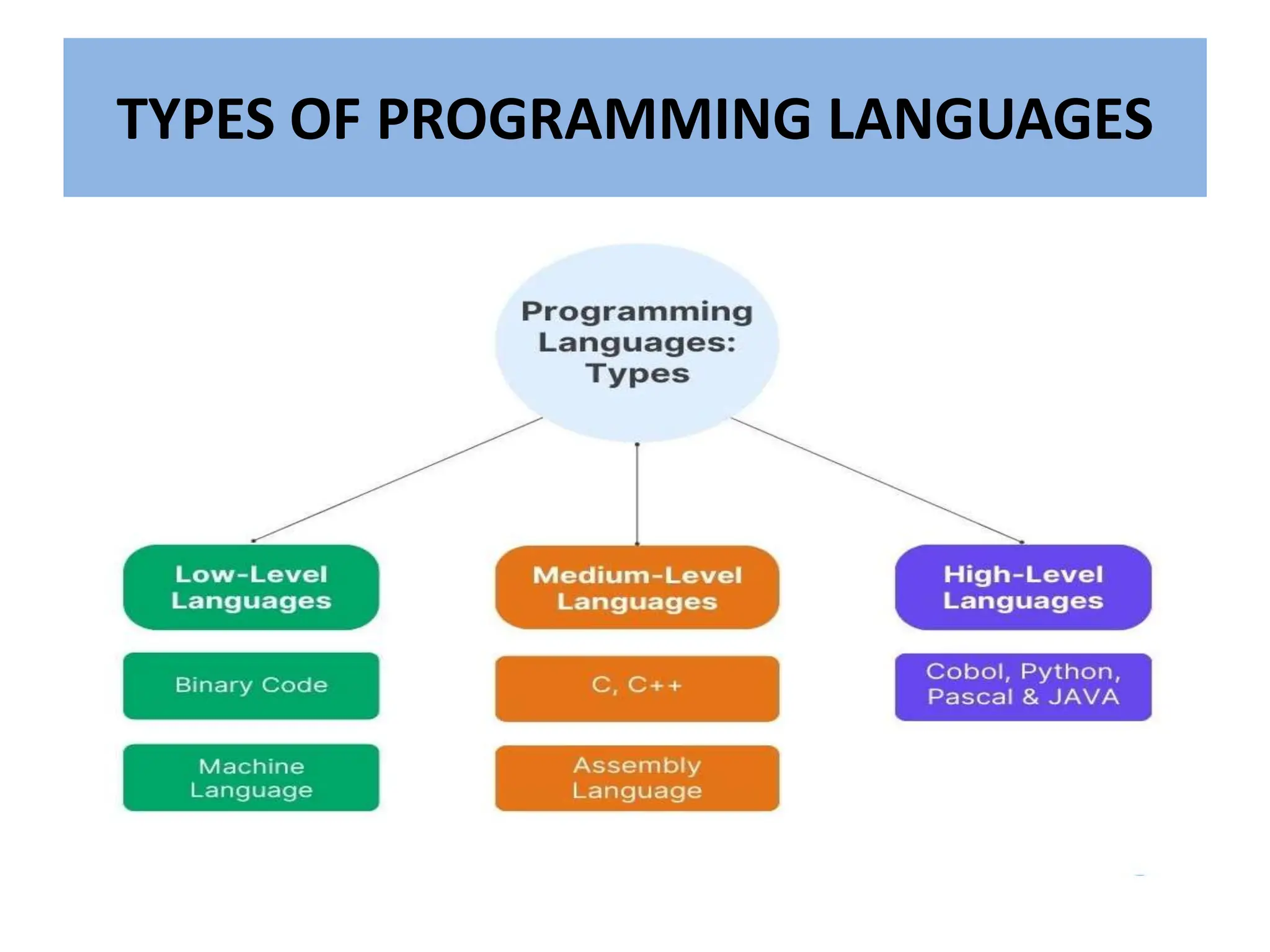 TYPES OF PROGRAMMING LANGUAGES

Programming Languages: Types

Low-Level Languages

Binary Code

Machine Language

Medium-Level Languages

C, C++

Assembly Language

High-Level Languages

Cobol, Python, Pascal & JAVA